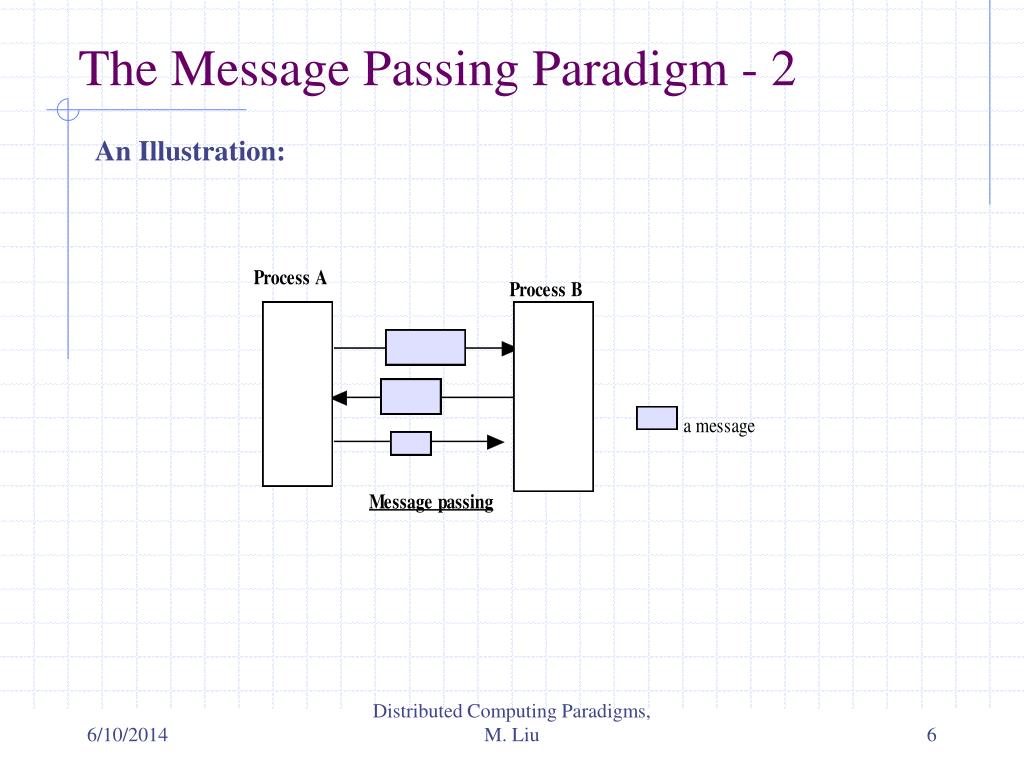 The Message Passing Paradigm - 2

An Illustration:

Process A

Process B

a message

Message passing

6/10/2014

Distributed Computing Paradigms, M. Liu

6